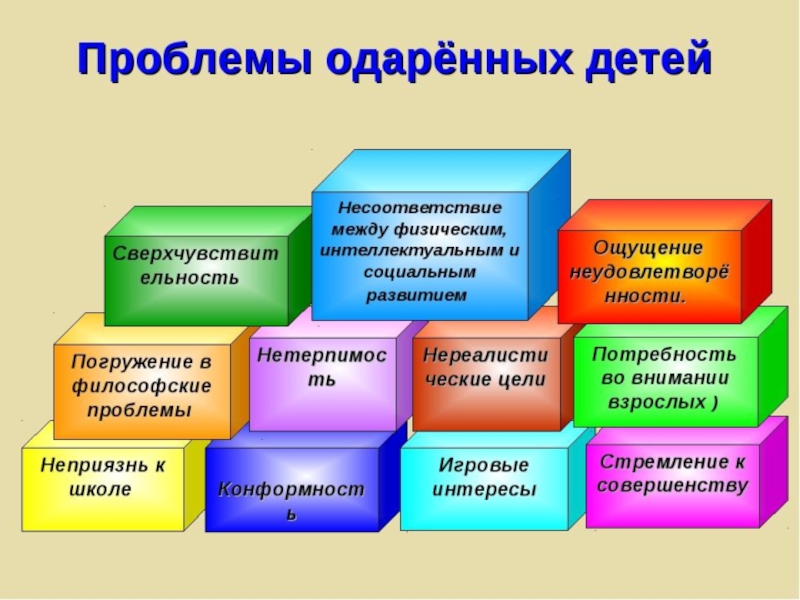 Проблемы одарённых детей

Сверхчувствительность

Несоответствие между физическим, интеллектуальным и социальным развитием

Ощущение неудовлетворённости.

Погружение в философские проблемы

Нетерпимость

Нереалистические цели

Потребность во внимании взрослых )

Неприязнь к школе

Конформность

Игровые интересы

Стремление к совершенству